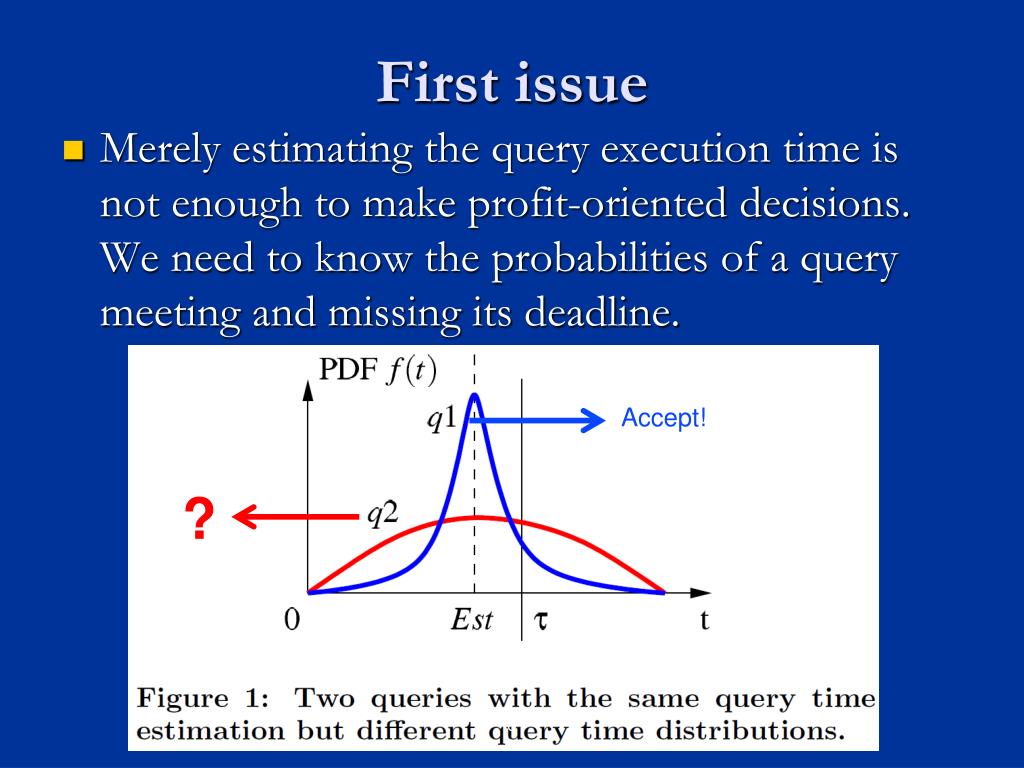 First issue

Merely estimating the query execution time is not enough to make profit-oriented decisions. We need to know the probabilities of a query meeting and missing its deadline.

PDF $f(t)$

$q1$

Accept!

?

$q2$

0

$Est$

$\tau$

t

Figure 1: Two queries with the same query time estimation but different query time distributions.